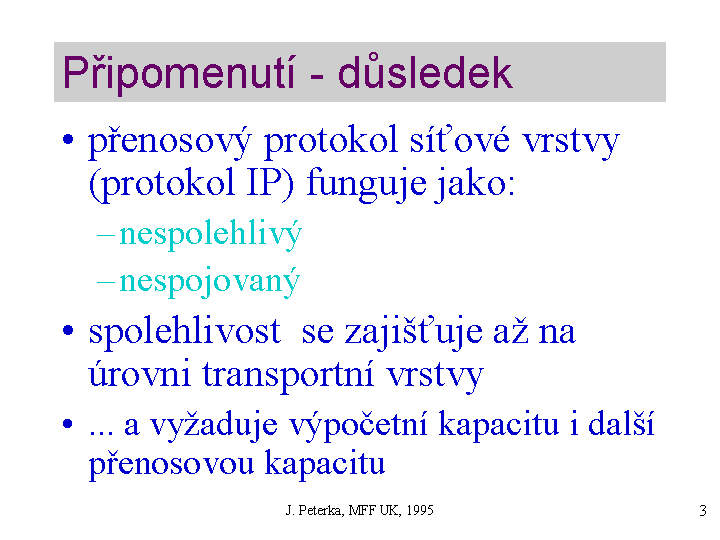 Připomenutí - důsledek

• přenosový protokol síťové vrstvy (protokol IP) funguje jako:

– nespolehlivý

– nespojovaný

• spolehlivost se zajišťuje až na úrovni transportní vrstvy

• ... a vyžaduje výpočetní kapacitu i další přenosovou kapacitu

J. Peterka, MFF UK, 1995

3